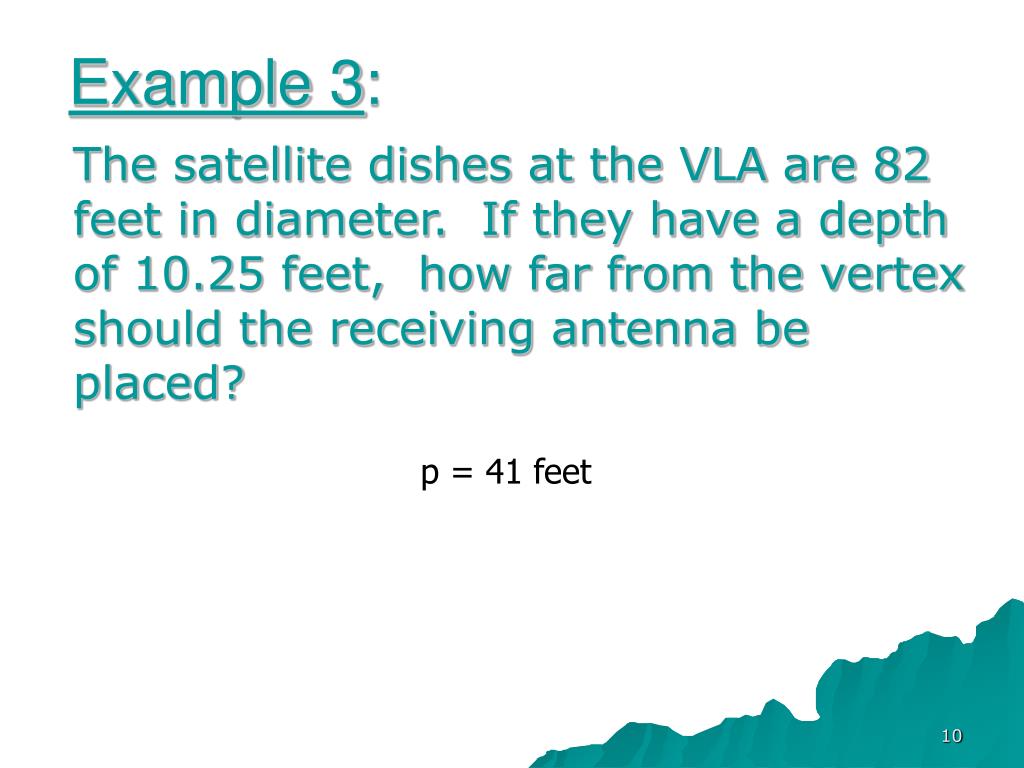 Example 3:

The satellite dishes at the VLA are 82 feet in diameter.  If they have a depth of 10.25 feet,  how far from the vertex should the receiving antenna be placed?

p = 41 feet

10